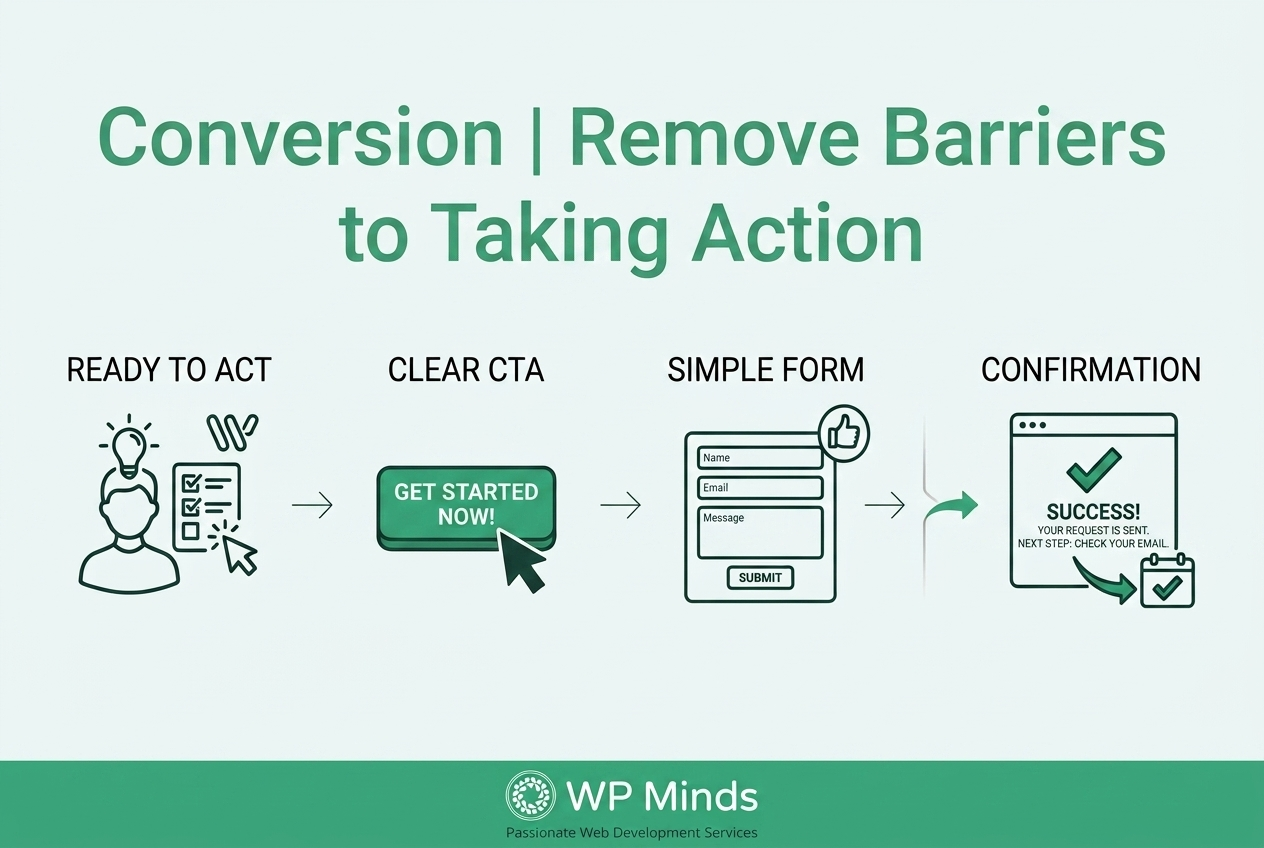 Conversion | Remove Barriers to Taking Action

READY TO ACT

CLEAR CTA

GET STARTED NOW!

SIMPLE FORM

Name

Email

Message

SUBMIT

CONFIRMATION

SUCCESS!
YOUR REQUEST IS SENT.
NEXT STEP: CHECK YOUR EMAIL.

WP Minds
Passionate Web Development Services